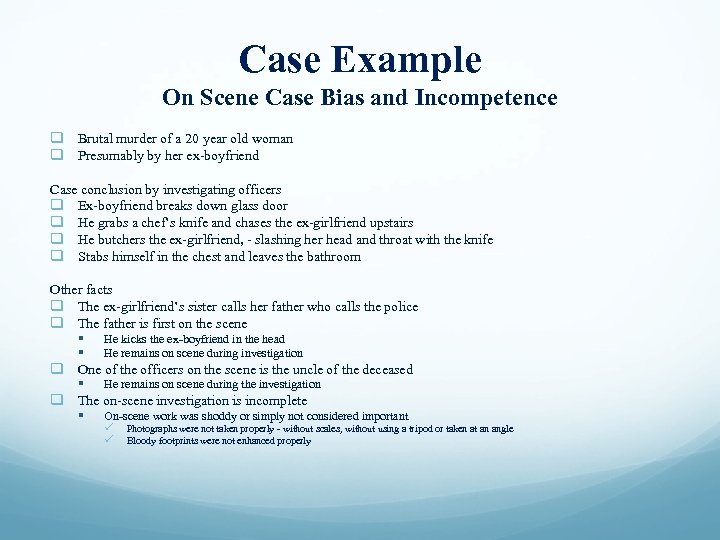 Case Example
On Scene Case Bias and Incompetence

❑ Brutal murder of a 20 year old woman
❑ Presumably by her ex-boyfriend

Case conclusion by investigating officers
❑ Ex-boyfriend breaks down glass door
❑ He grabs a chef's knife and chases the ex-girlfriend upstairs
❑ He butchers the ex-girlfriend, - slashing her head and throat with the knife
❑ Stabs himself in the chest and leaves the bathroom

Other facts
❑ The ex-girlfriend's sister calls her father who calls the police
❑ The father is first on the scene
▪ He kicks the ex-boyfriend in the head
▪ He remains on scene during investigation
❑ One of the officers on the scene is the uncle of the deceased
▪ He remains on scene during the investigation
❑ The on-scene investigation is incomplete
▪ On-scene work was shoddy or simply not considered important
✓ Photographs were not taken properly - without scales, without using a tripod or taken at an angle
✓ Bloody footprints were not enhanced properly